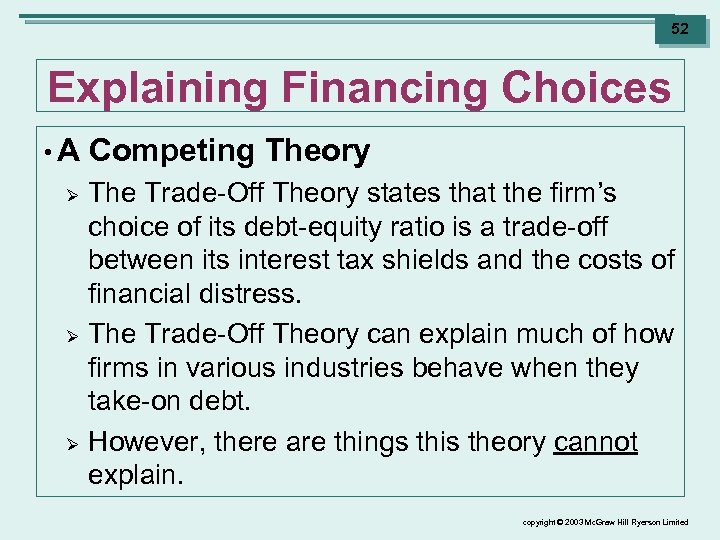 52

Explaining Financing Choices

• A Competing Theory

➢ The Trade-Off Theory states that the firm's choice of its debt-equity ratio is a trade-off between its interest tax shields and the costs of financial distress.

➢ The Trade-Off Theory can explain much of how firms in various industries behave when they take-on debt.

➢ However, there are things this theory cannot explain.

copyright © 2003 McGraw Hill Ryerson Limited